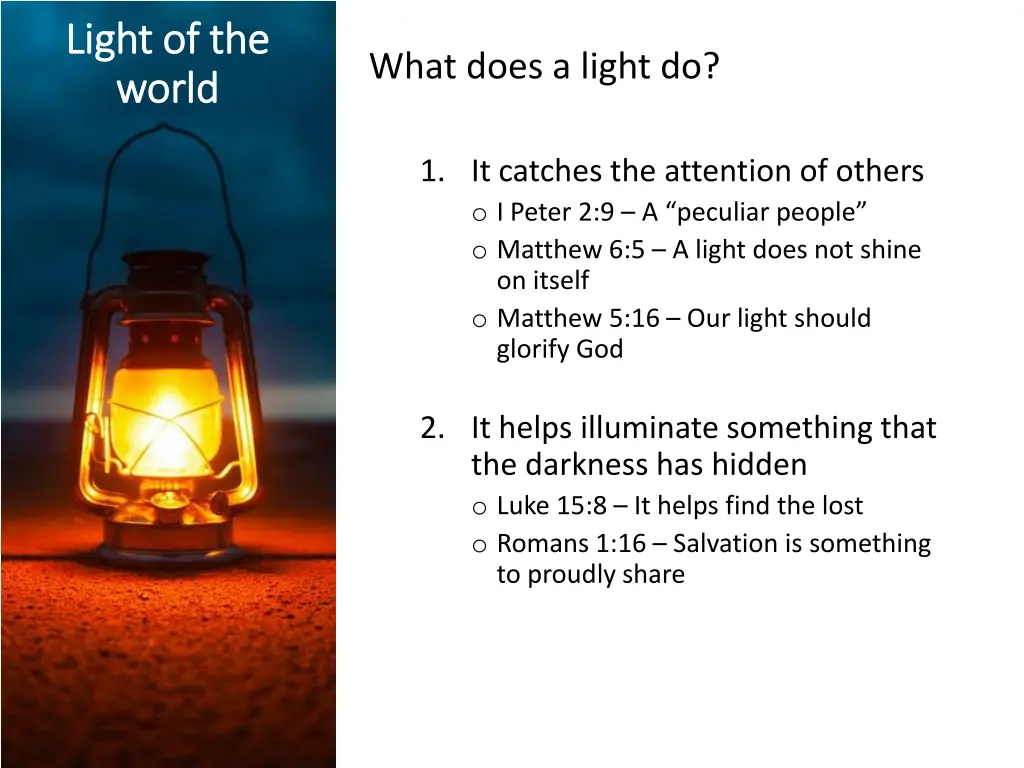 Light of the world

What does a light do?

1. It catches the attention of others
 o I Peter 2:9 – A “peculiar people”
 o Matthew 6:5 – A light does not shine on itself
 o Matthew 5:16 – Our light should glorify God

2. It helps illuminate something that the darkness has hidden
 o Luke 15:8 – It helps find the lost
 o Romans 1:16 – Salvation is something to proudly share